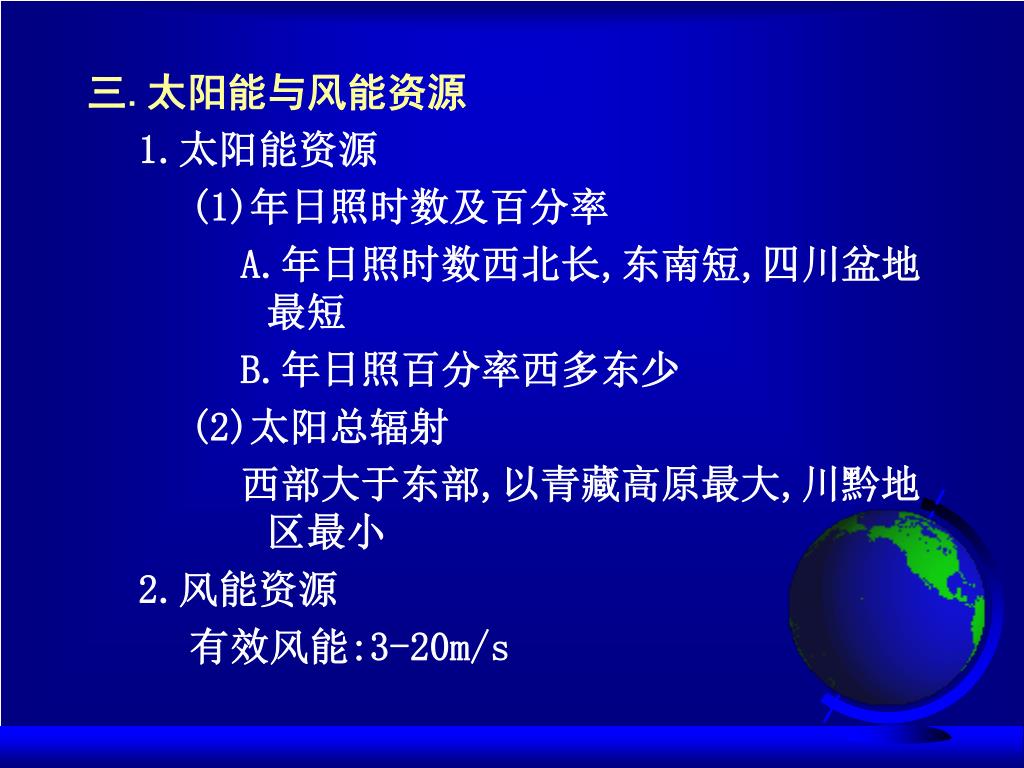 三.太阳能与风能资源

1.太阳能资源

(1)年日照时数及百分率

A.年日照时数西北长,东南短,四川盆地最短

B.年日照百分率西多东少

(2)太阳总辐射

西部大于东部,以青藏高原最大,川黔地区最小

2.风能资源

有效风能:3-20m/s